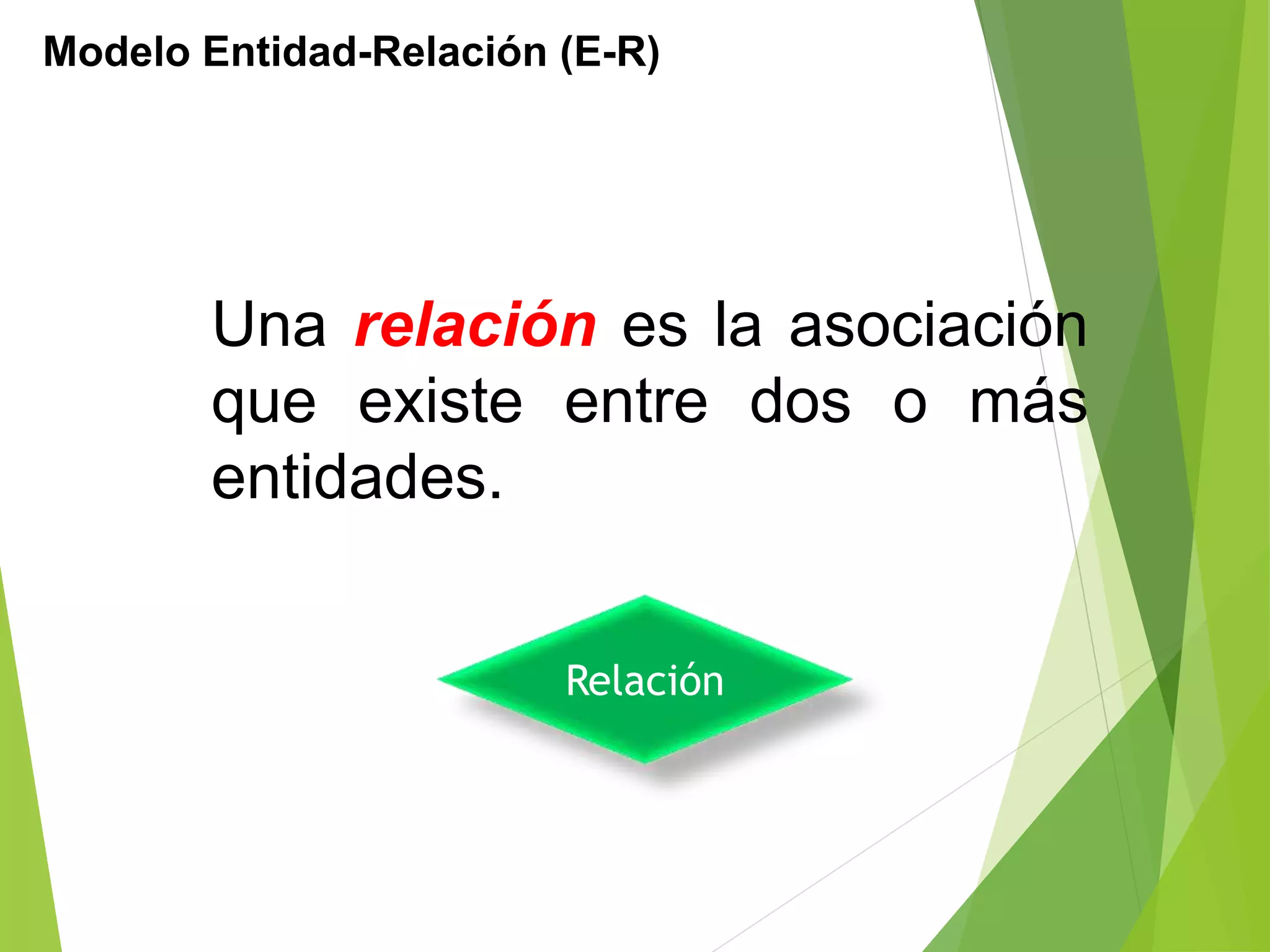 Modelo Entidad-Relación (E-R)

Una relación es la asociación que existe entre dos o más entidades.

Relación